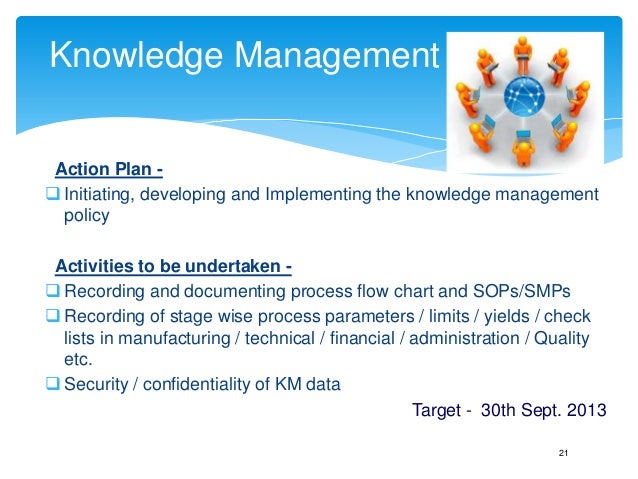 Knowledge Management

Action Plan -

❑ Initiating, developing and Implementing the knowledge management policy

Activities to be undertaken -

❑ Recording and documenting process flow chart and SOPs/SMPs

❑ Recording of stage wise process parameters / limits / yields / check lists in manufacturing / technical / financial / administration / Quality etc.

❑ Security / confidentiality of KM data

Target - 30th Sept. 2013

21